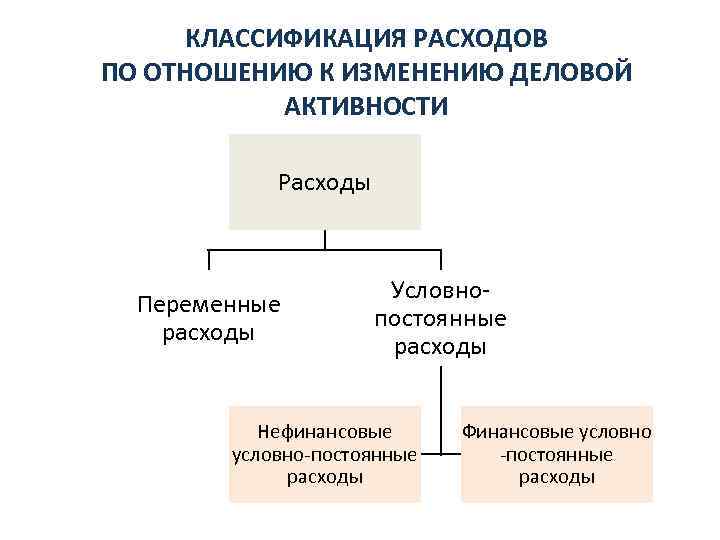 КЛАССИФИКАЦИЯ РАСХОДОВ ПО ОТНОШЕНИЮ К ИЗМЕНЕНИЮ ДЕЛОВОЙ АКТИВНОСТИ

Расходы

Переменные расходы

Условно-постоянные расходы

Нефинансовые условно-постоянные расходы

Финансовые условно -постоянные расходы